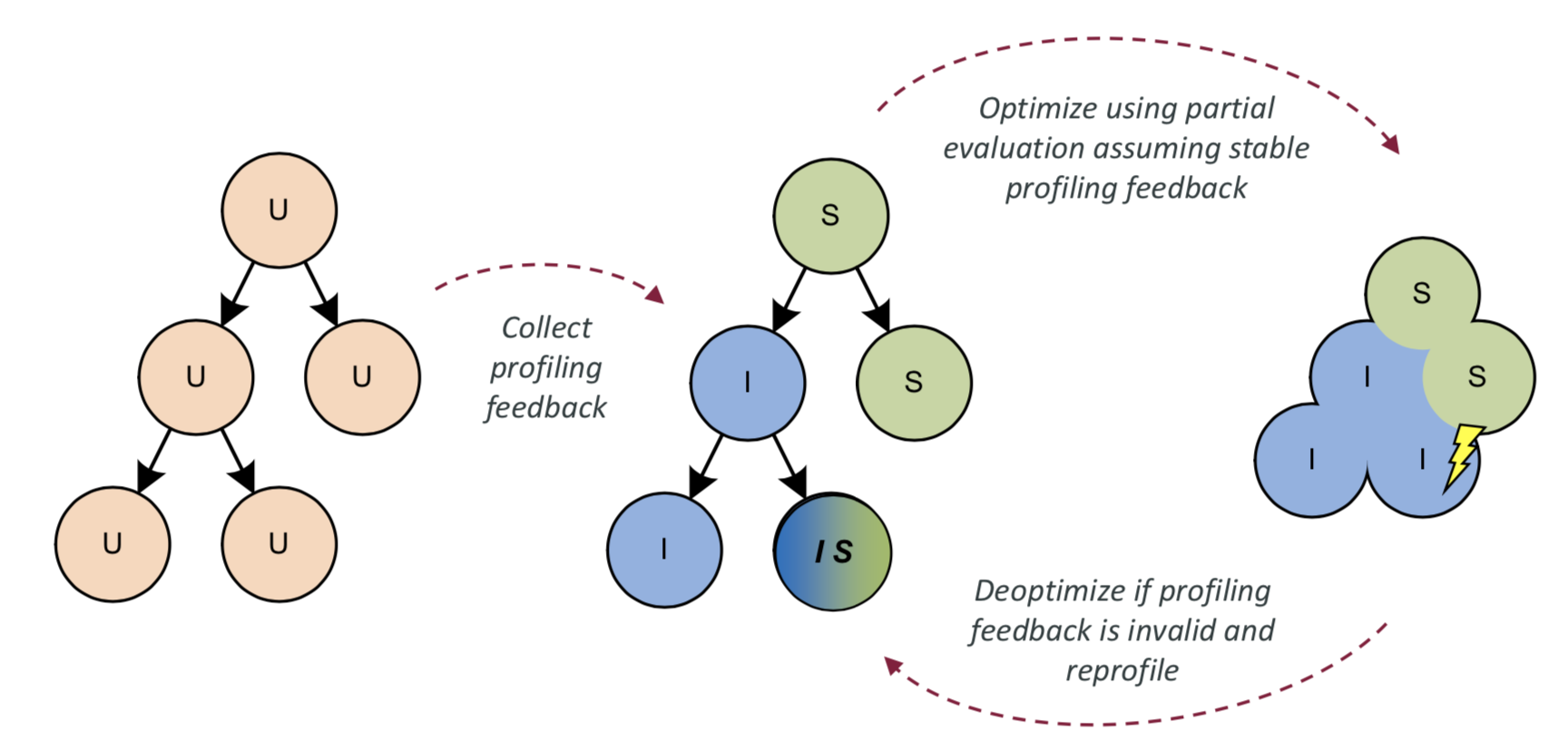 U

U

U

U

U

Collect profiling feedback

S

I

S

I

I S

Optimize using partial evaluation assuming stable profiling feedback

S

I

S

I

I

Deoptimize if profiling feedback is invalid and reprofile